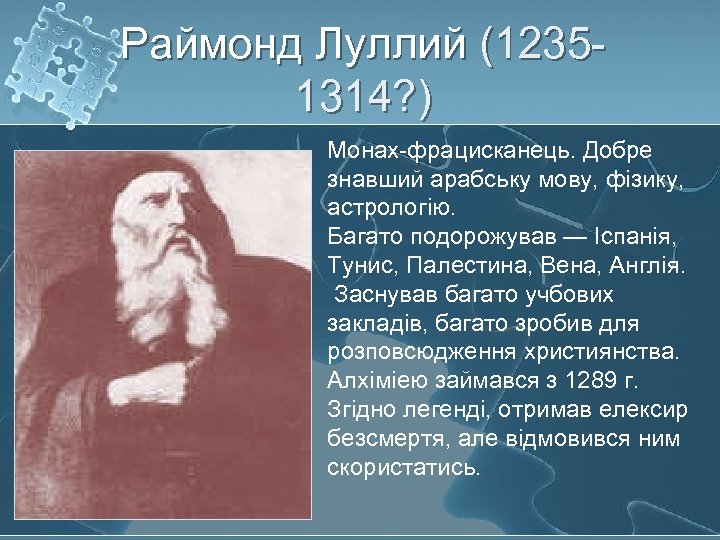 Раймонд Луллий (1235-1314?)

Монах-фрацисканець. Добре знавший арабську мову, фізику, астрологію.
Багато подорожував — Іспанія, Тунис, Палестина, Вена, Англія.
Заснував багато учбових закладів, багато зробив для розповсюдження християнства.
Алхіміею займався з 1289 г.
Згідно легенді, отримав елексир безсмертя, але відмовився ним скористатись.